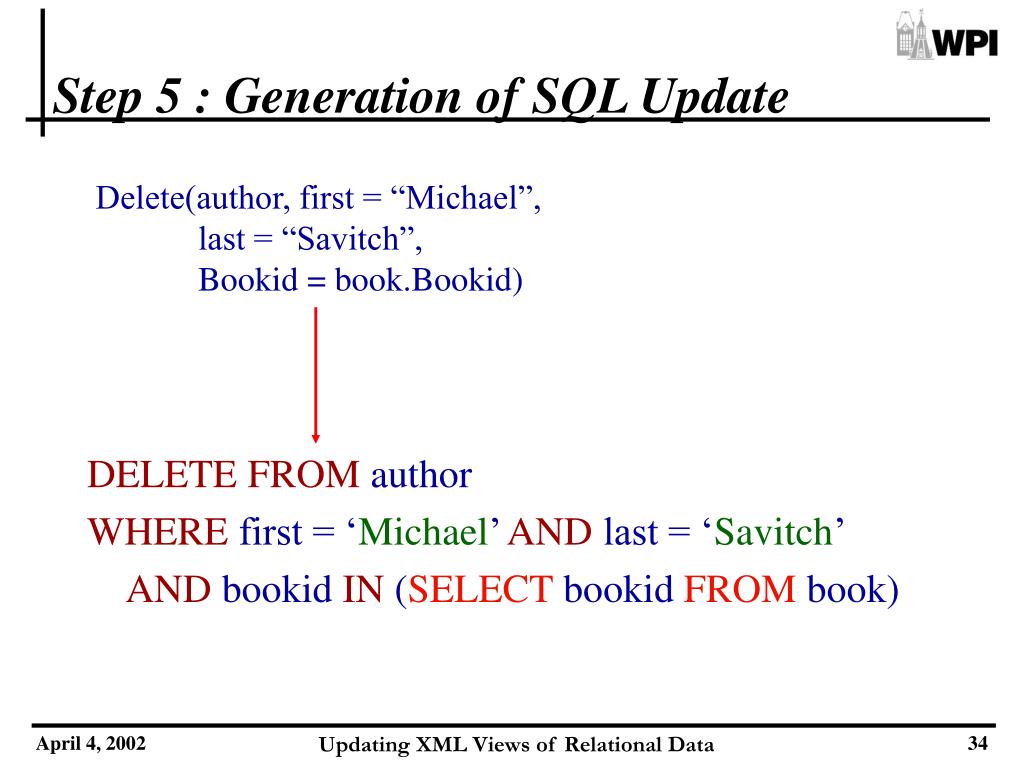 WPI

Step 5 : Generation of SQL Update

Delete(author, first = “Michael”,
last = “Savitch”,
Bookid = book.Bookid)

DELETE FROM author
WHERE first = ‘Michael’ AND last = ‘Savitch’
AND bookid IN (SELECT bookid FROM book)

April 4, 2002

Updating XML Views of Relational Data

34